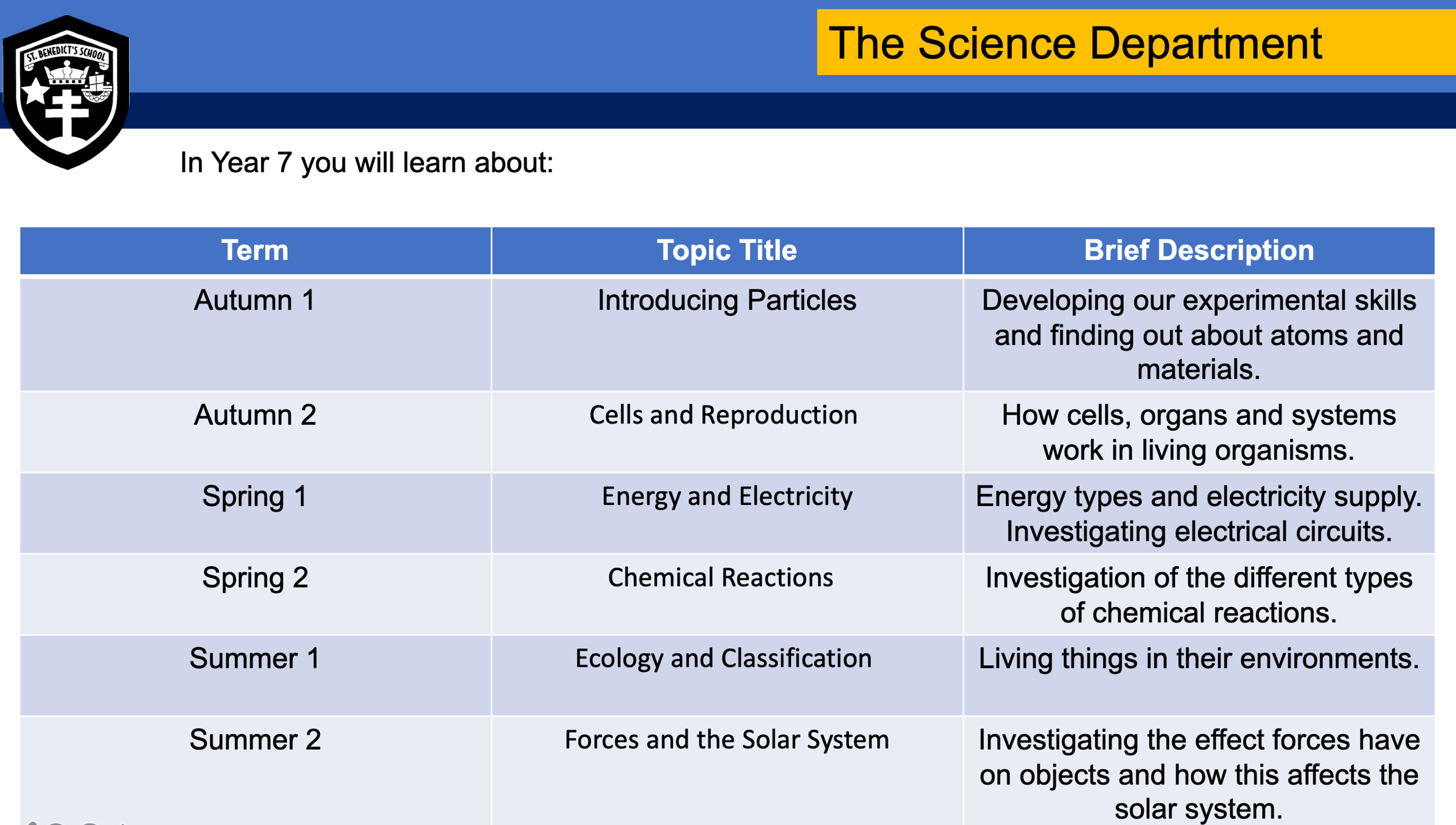 ST. BENEDICT'S SCHOOL

The Science Department

In Year 7 you will learn about:

| Term | Topic Title | Brief Description |
|---|---|---|
| Autumn 1 | Introducing Particles | Developing our experimental skills and finding out about atoms and materials. |
| Autumn 2 | Cells and Reproduction | How cells, organs and systems work in living organisms. |
| Spring 1 | Energy and Electricity | Energy types and electricity supply. Investigating electrical circuits. |
| Spring 2 | Chemical Reactions | Investigation of the different types of chemical reactions. |
| Summer 1 | Ecology and Classification | Living things in their environments. |
| Summer 2 | Forces and the Solar System | Investigating the effect forces have on objects and how this affects the solar system. |